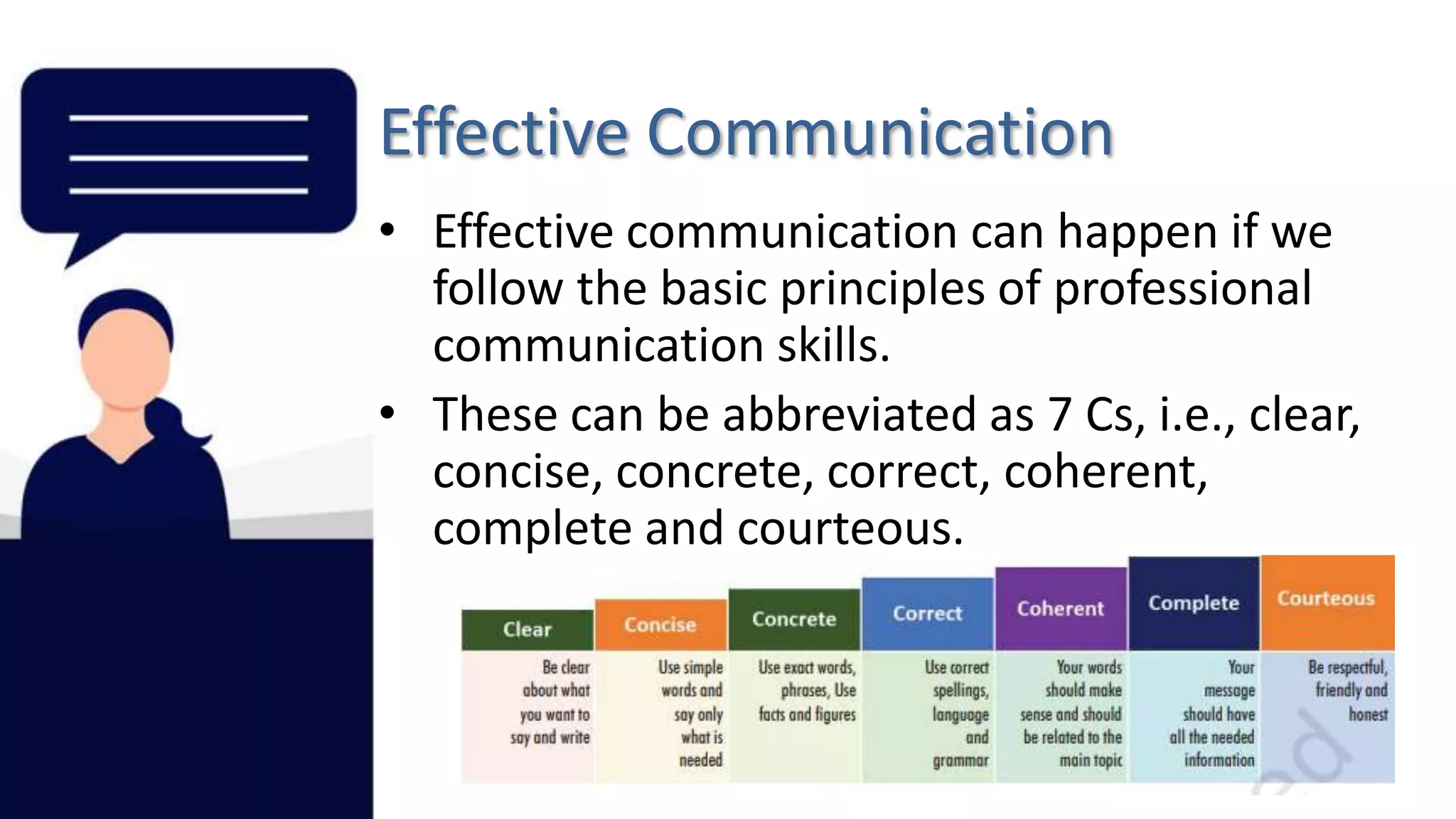 Effective Communication

• Effective communication can happen if we follow the basic principles of professional communication skills.

• These can be abbreviated as 7 Cs, i.e., clear, concise, concrete, correct, coherent, complete and courteous.

| Clear | Concise | Concrete | Correct | Coherent | Complete | Courteous |
|---|---|---|---|---|---|---|
| Be clear about what you want to say and write | Use simple words and say only what is needed | Use exact words, phrases, Use facts and figures | Use correct spellings, language and grammar | Your words should make sense and should be related to the main topic | Your message should have all the needed information | Be respectful, friendly and honest |